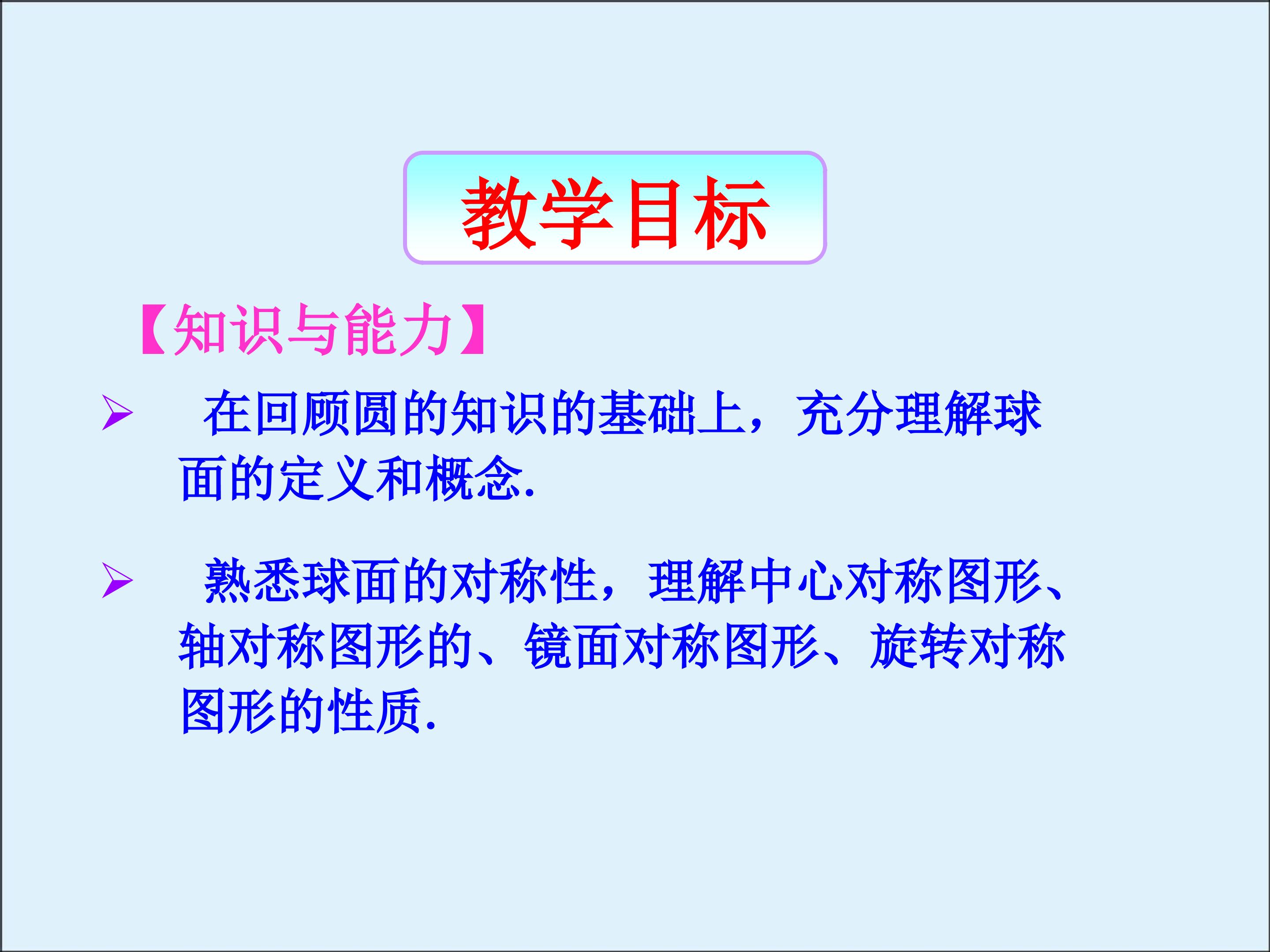 教学目标

【知识与能力】

➢ 在回顾圆的知识的基础上，充分理解球面的定义和概念.

➢ 熟悉球面的对称性，理解中心对称图形、轴对称图形的、镜面对称图形、旋转对称图形的性质.